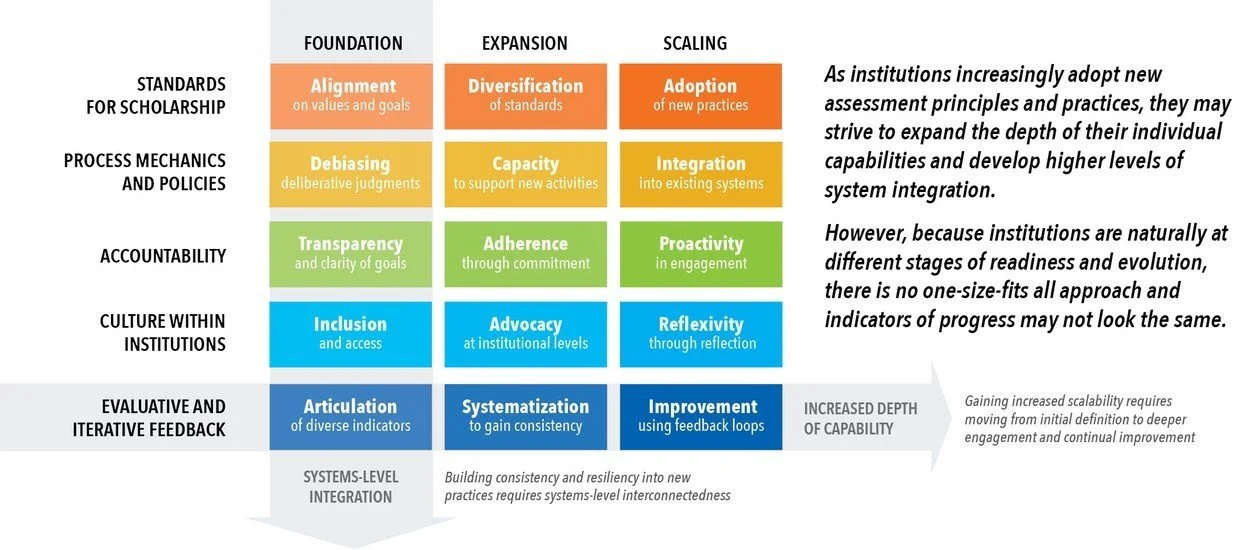 | | FOUNDATION | EXPANSION | SCALING |
|---|---|---|---|
| STANDARDS FOR SCHOLARSHIP | Alignment on values and goals | Diversification of standards | Adoption of new practices |
| PROCESS MECHANICS AND POLICIES | Debiasing deliberative judgments | Capacity to support new activities | Integration into existing systems |
| ACCOUNTABILITY | Transparency and clarity of goals | Adherence through commitment | Proactivity in engagement |
| CULTURE WITHIN INSTITUTIONS | Inclusion and access | Advocacy at institutional levels | Reflexivity through reflection |
| EVALUATIVE AND ITERATIVE FEEDBACK | Articulation of diverse indicators | Systematization to gain consistency | Improvement using feedback loops |

INCREASED DEPTH OF CAPABILITY

Gaining increased scalability requires moving from initial definition to deeper engagement and continual improvement

SYSTEMS-LEVEL INTEGRATION

Building consistency and resiliency into new practices requires systems-level interconnectedness

As institutions increasingly adopt new assessment principles and practices, they may strive to expand the depth of their individual capabilities and develop higher levels of system integration.

However, because institutions are naturally at different stages of readiness and evolution, there is no one-size-fits all approach and indicators of progress may not look the same.